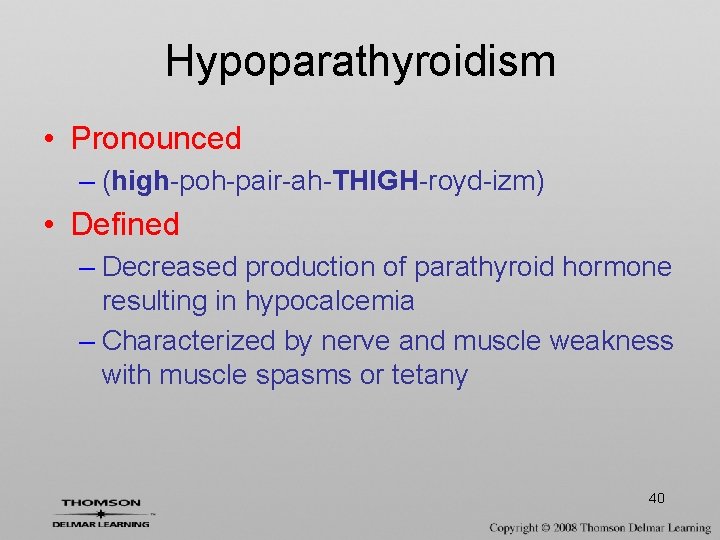 Hypoparathyroidism

• Pronounced
– (high-poh-pair-ah-THIGH-royd-izm)

• Defined
– Decreased production of parathyroid hormone resulting in hypocalcemia
– Characterized by nerve and muscle weakness with muscle spasms or tetany

40

THOMSON
DELMAR LEARNING

Copyright © 2008 Thomson Delmar Learning